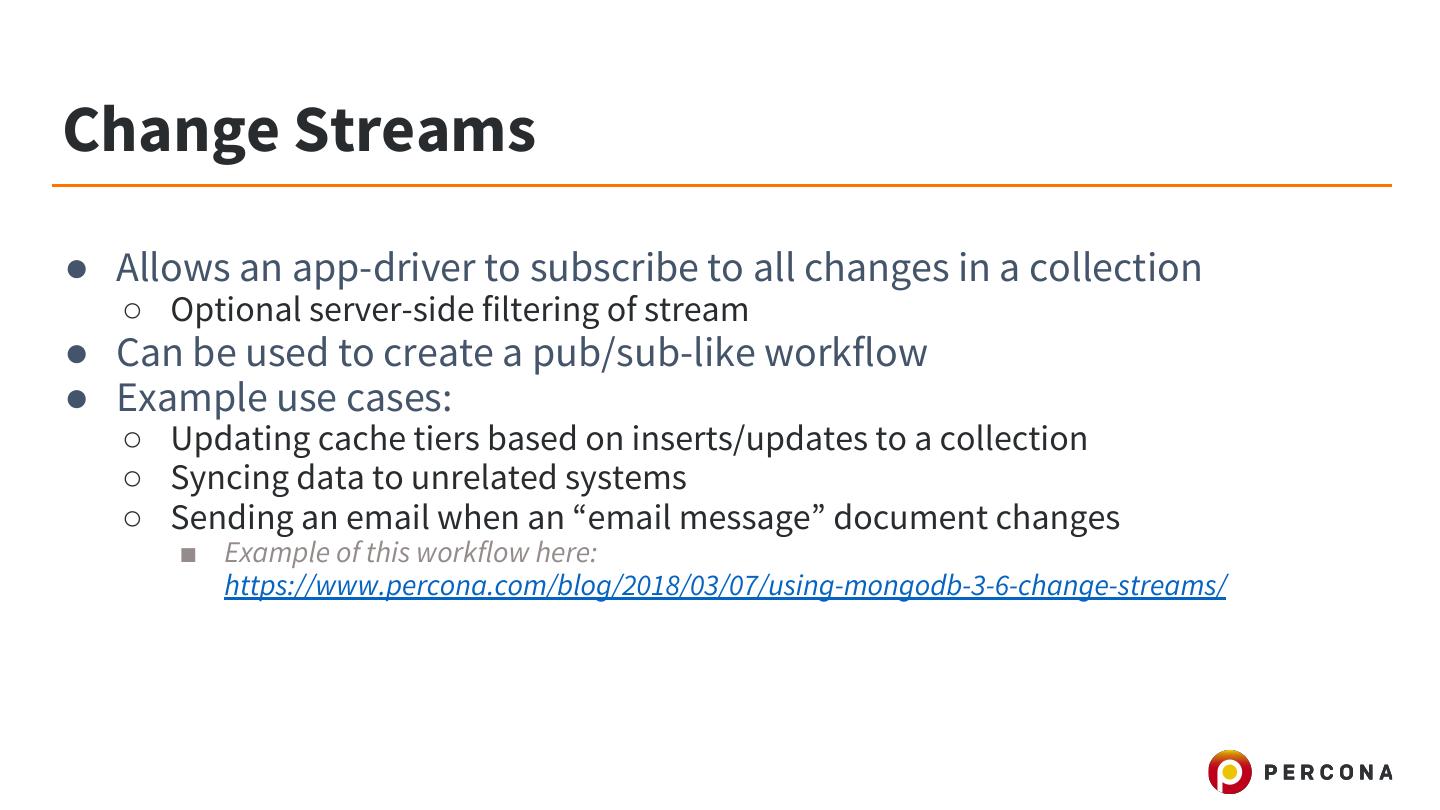 Change Streams

● Allows an app-driver to subscribe to all changes in a collection
  ○ Optional server-side filtering of stream
● Can be used to create a pub/sub-like workflow
● Example use cases:
  ○ Updating cache tiers based on inserts/updates to a collection
  ○ Syncing data to unrelated systems
  ○ Sending an email when an “email message” document changes
    ■ Example of this workflow here: https://www.percona.com/blog/2018/03/07/using-mongodb-3-6-change-streams/

PERCONA